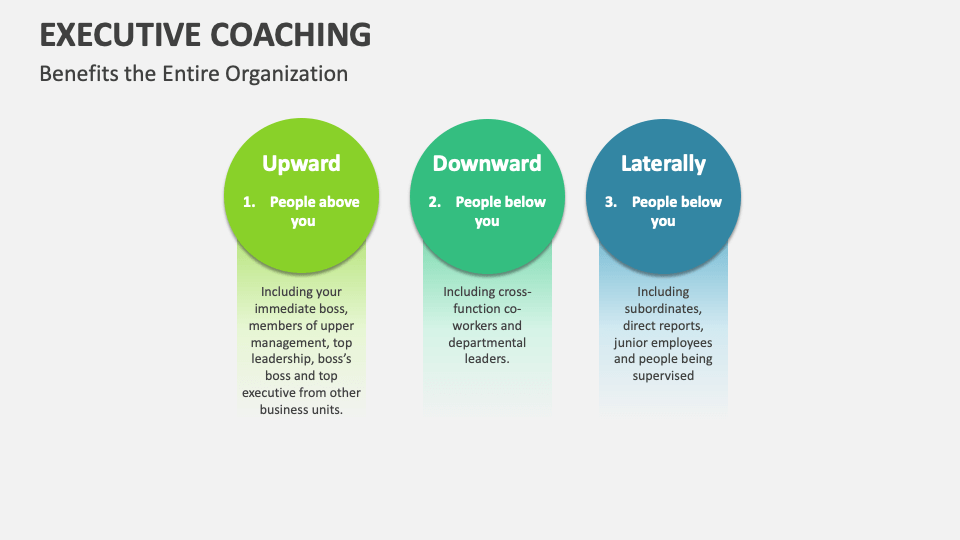 EXECUTIVE COACHING

Benefits the Entire Organization

Upward

1. People above you

Including your immediate boss, members of upper management, top leadership, boss's boss and top executive from other business units.

Downward

2. People below you

Including cross-function co-workers and departmental leaders.

Laterally

3. People below you

Including subordinates, direct reports, junior employees and people being supervised